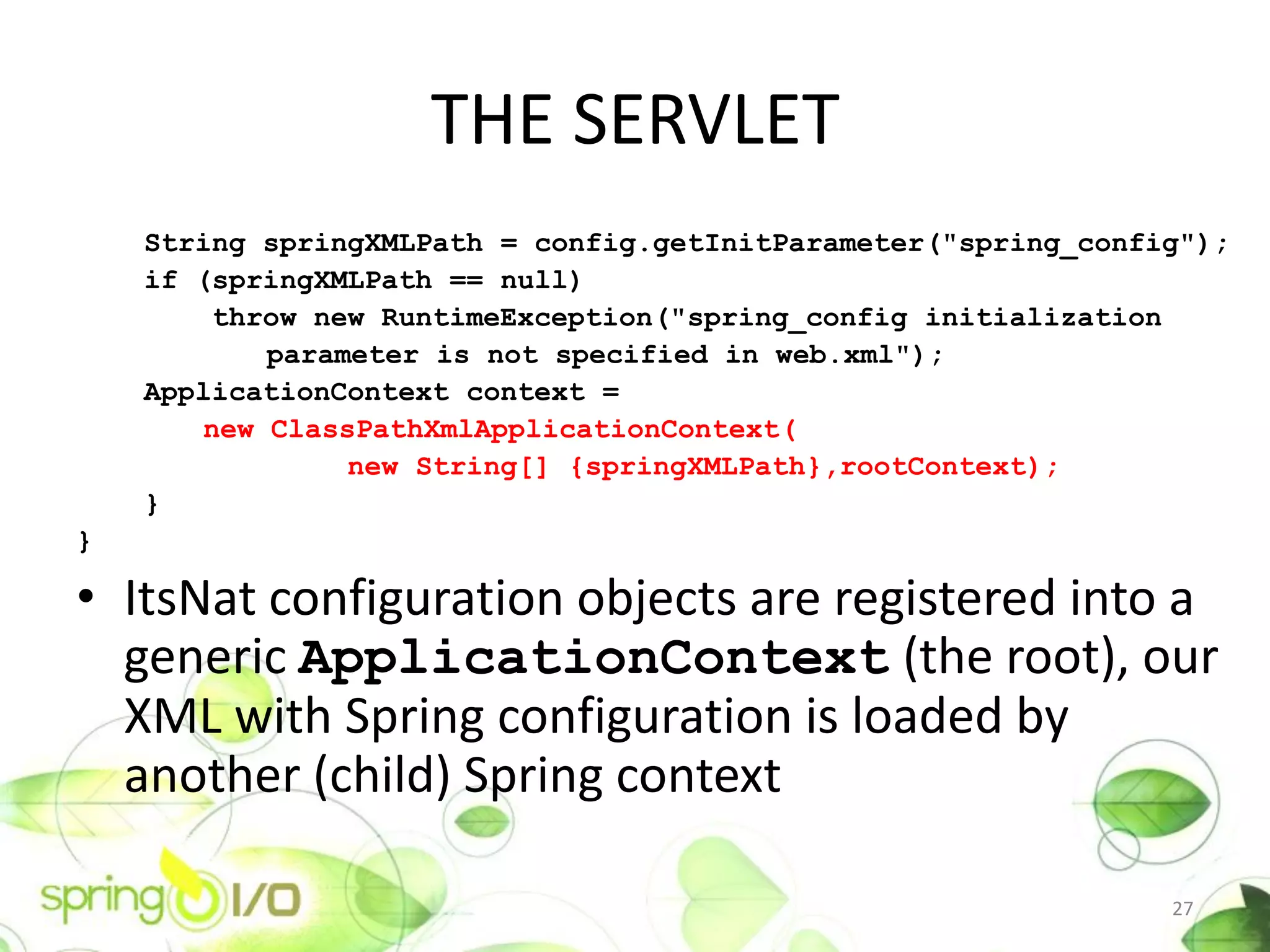 THE SERVLET

String springXMLPath = config.getInitParameter("spring_config");
if (springXMLPath == null)
throw new RuntimeException("spring_config initialization parameter is not specified in web.xml");
ApplicationContext context =
new ClassPathXmlApplicationContext(
new String[] {springXMLPath},rootContext);
}
}

• ItsNat configuration objects are registered into a generic ApplicationContext (the root), our XML with Spring configuration is loaded by another (child) Spring context

spring I/O

27